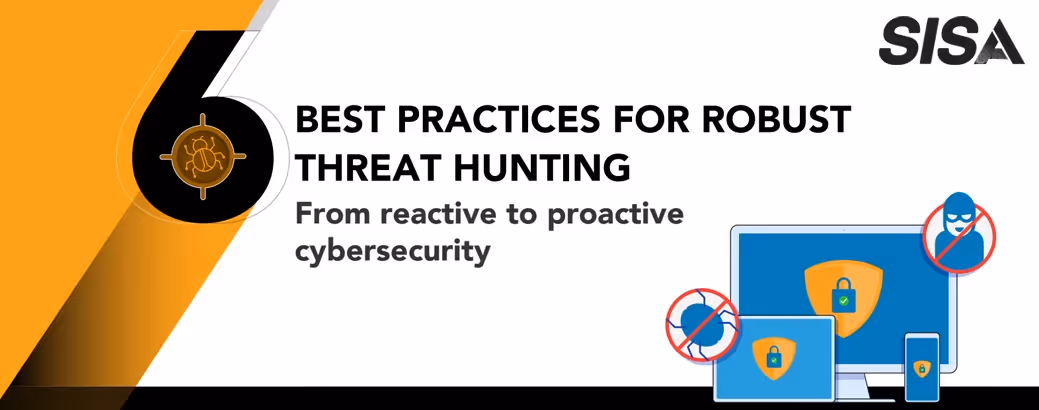 SISA

6 BEST PRACTICES FOR ROBUST THREAT HUNTING

From reactive to proactive cybersecurity